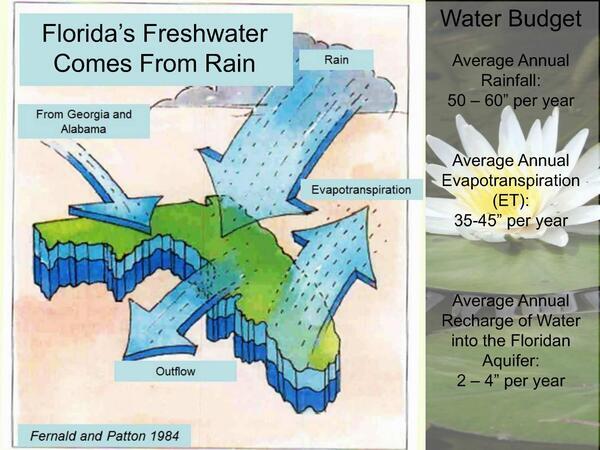 Florida's Freshwater Comes From Rain

Rain

From Georgia and Alabama

Evapotranspiration

Outflow

Fernald and Patton 1984

Water Budget

Average Annual Rainfall: 50 – 60" per year

Average Annual Evapotranspiration (ET): 35-45" per year

Average Annual Recharge of Water into the Floridan Aquifer: 2 – 4" per year